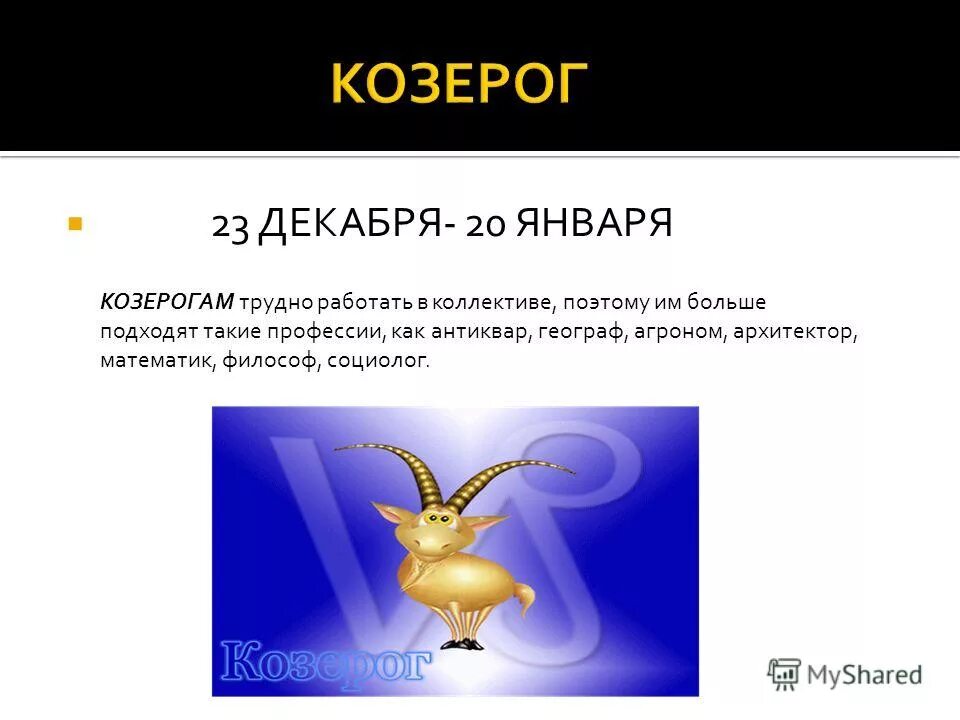 КОЗЕРОГ

23 ДЕКАБРЯ- 20 ЯНВАРЯ

КОЗЕРОГАМ трудно работать в коллективе, поэтому им больше подходят такие профессии, как антиквар, географ, агроном, архитектор, математик, философ, социолог.

Козерог

MyShared